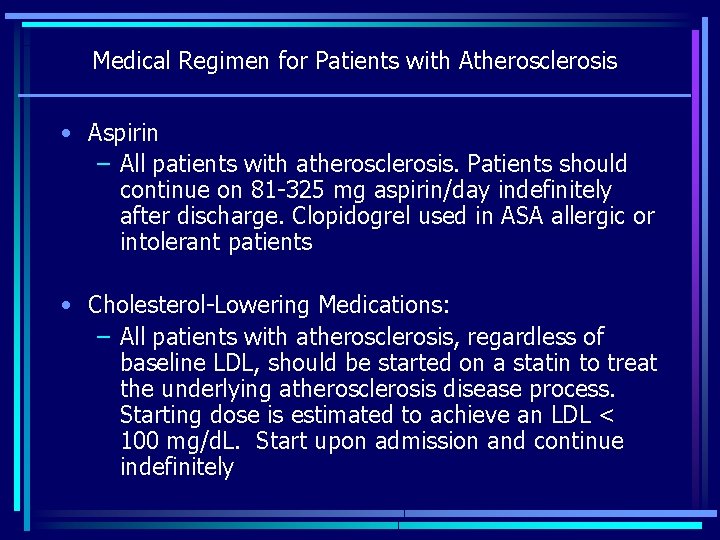 Medical Regimen for Patients with Atherosclerosis

• Aspirin
– All patients with atherosclerosis. Patients should continue on 81-325 mg aspirin/day indefinitely after discharge. Clopidogrel used in ASA allergic or intolerant patients

• Cholesterol-Lowering Medications:
– All patients with atherosclerosis, regardless of baseline LDL, should be started on a statin to treat the underlying atherosclerosis disease process. Starting dose is estimated to achieve an LDL < 100 mg/dL. Start upon admission and continue indefinitely